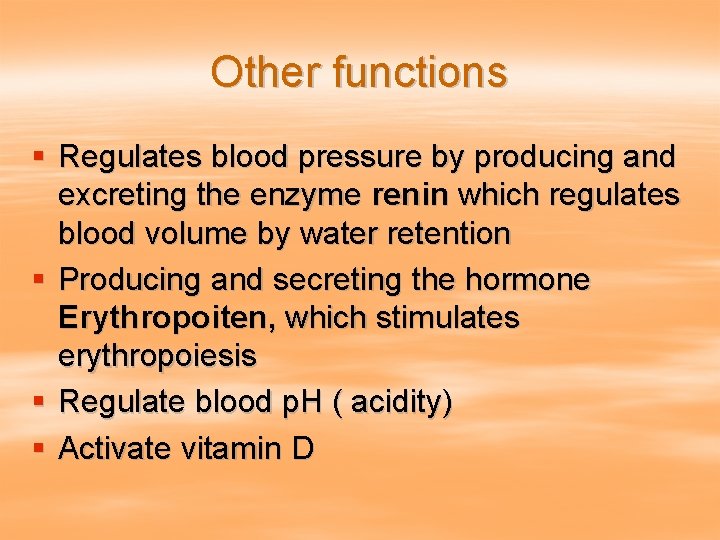 Other functions

▪ Regulates blood pressure by producing and excreting the enzyme renin which regulates blood volume by water retention
▪ Producing and secreting the hormone Erythropoiten, which stimulates erythropoiesis
▪ Regulate blood pH ( acidity)
▪ Activate vitamin D